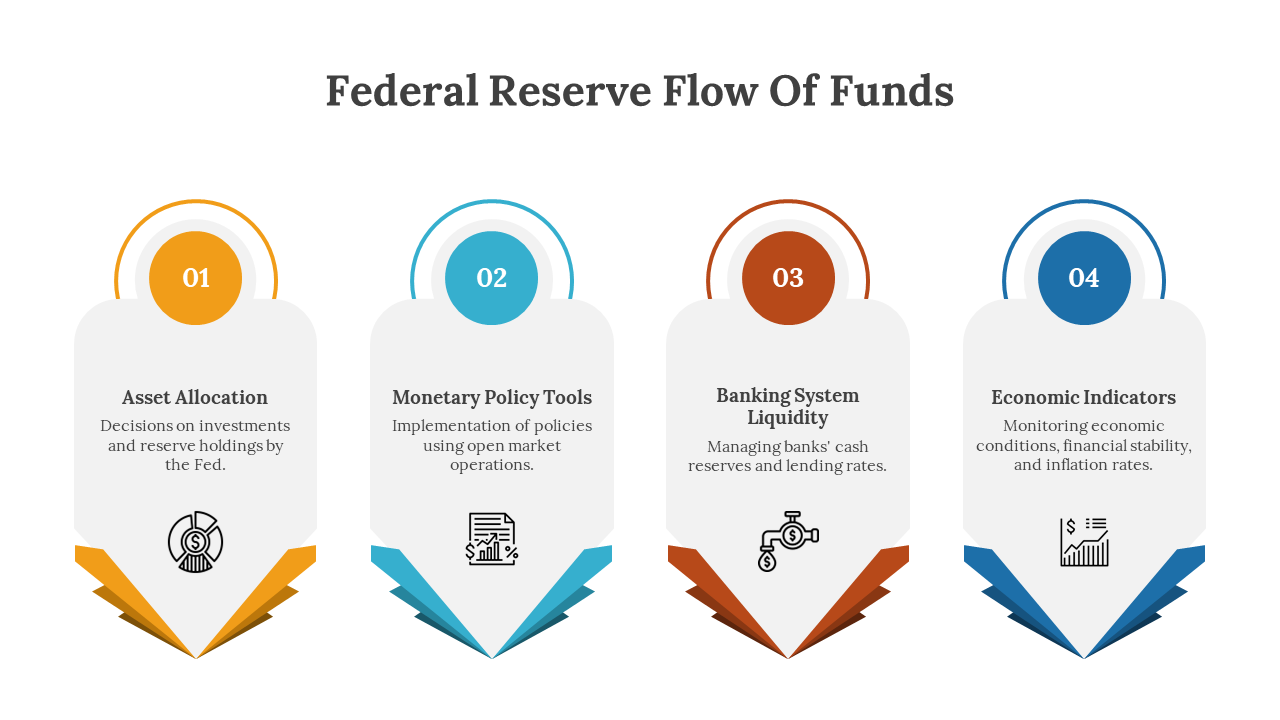 Federal Reserve Flow Of Funds

01

Asset Allocation

Decisions on investments and reserve holdings by the Fed.

02

Monetary Policy Tools

Implementation of policies using open market operations.

03

Banking System Liquidity

Managing banks' cash reserves and lending rates.

04

Economic Indicators

Monitoring economic conditions, financial stability, and inflation rates.